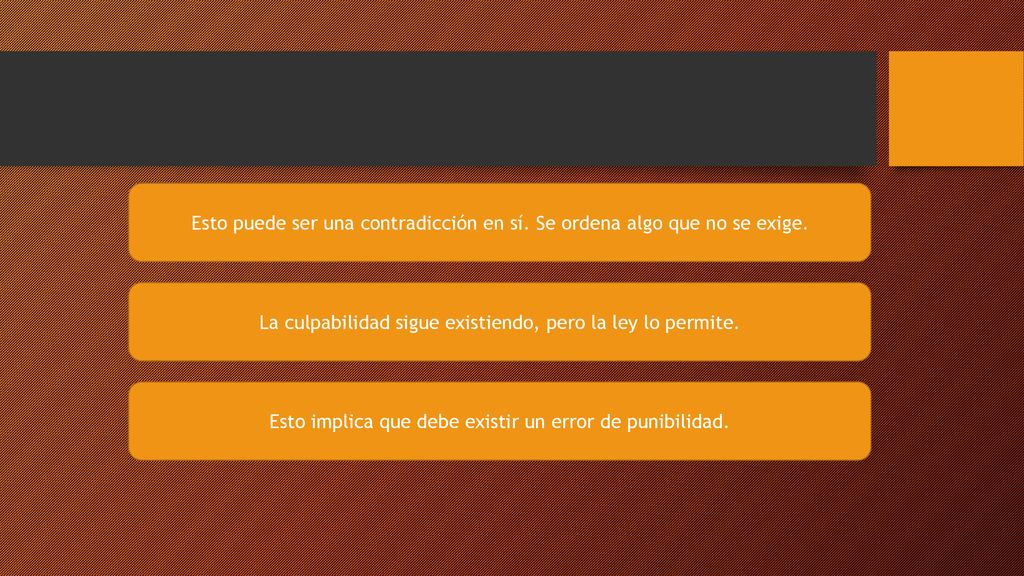 Esto puede ser una contradicción en sí. Se ordena algo que no se exige.

La culpabilidad sigue existiendo, pero la ley lo permite.

Esto implica que debe existir un error de punibilidad.